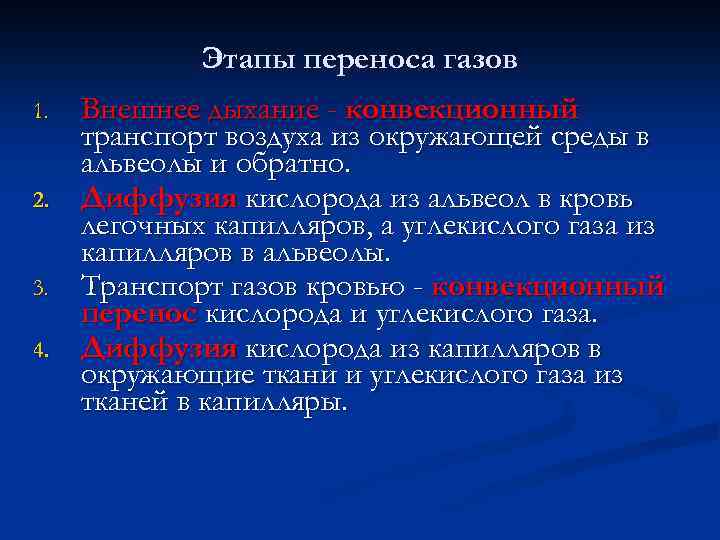 Этапы переноса газов

1. Внешнее дыхание - конвекционный транспорт воздуха из окружающей среды в альвеолы и обратно.
2. Диффузия кислорода из альвеол в кровь легочных капилляров, а углекислого газа из капилляров в альвеолы.
3. Транспорт газов кровью - конвекционный перенос кислорода и углекислого газа.
4. Диффузия кислорода из капилляров в окружающие ткани и углекислого газа из тканей в капилляры.